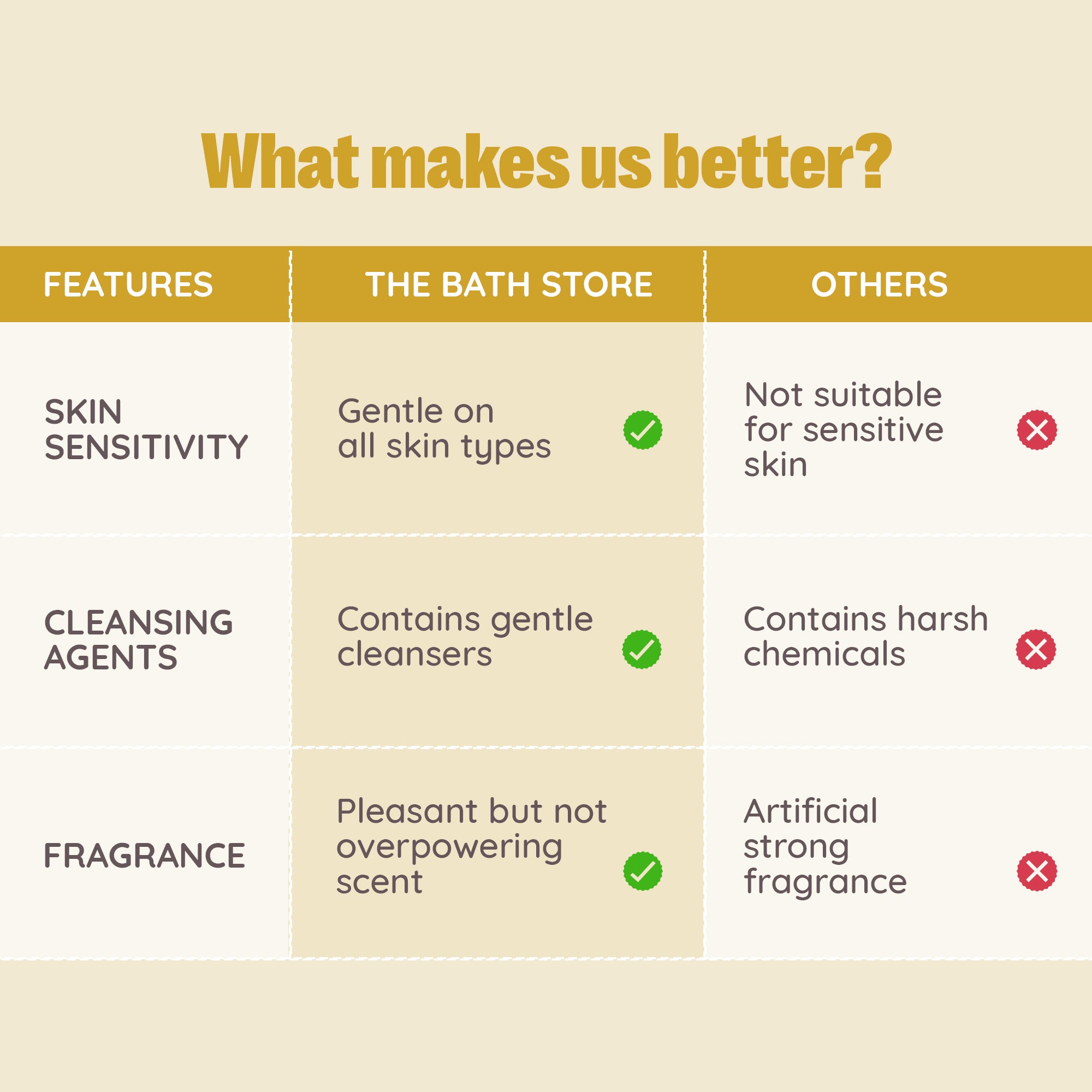 What makes us better?

| FEATURES | THE BATH STORE | OTHERS |
|---|---|---|
| SKIN SENSITIVITY | Gentle on all skin types | Not suitable for sensitive skin |
| CLEANSING AGENTS | Contains gentle cleansers | Contains harsh chemicals |
| FRAGRANCE | Pleasant but not overpowering scent | Artificial strong fragrance |